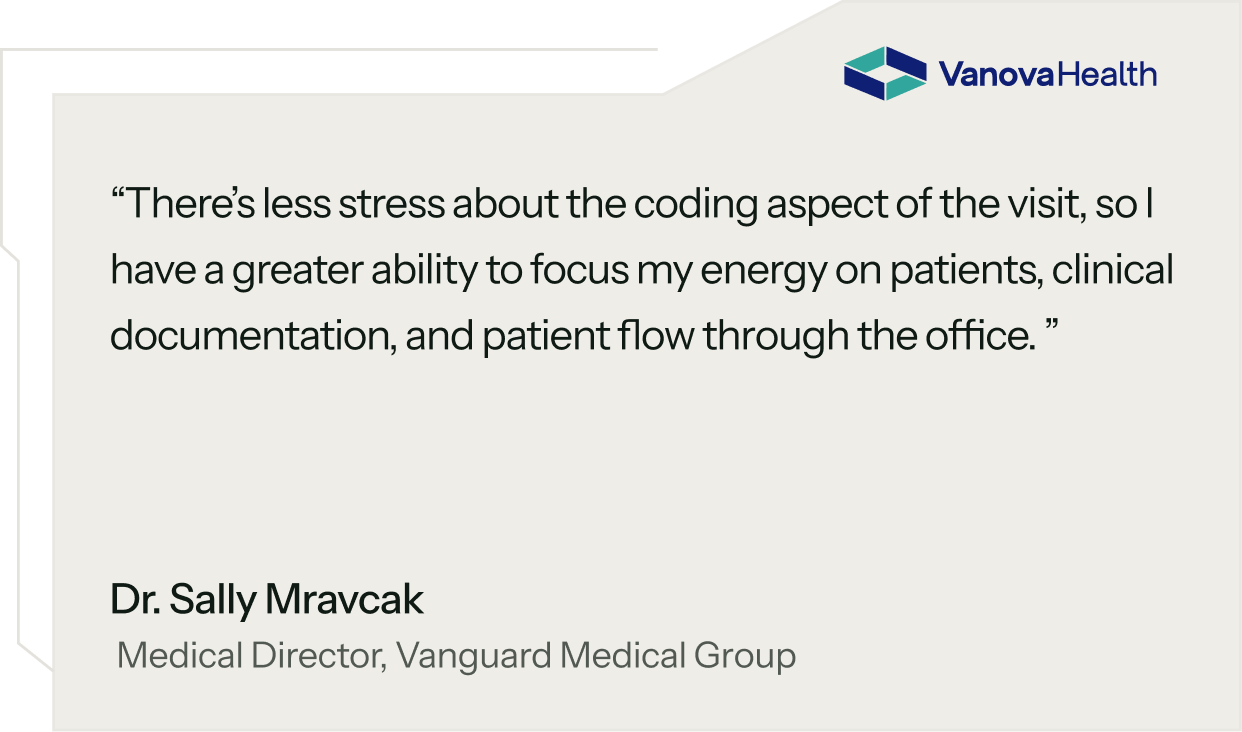 VanovaHealth

“There’s less stress about the coding aspect of the visit, so I have a greater ability to focus my energy on patients, clinical documentation, and patient flow through the office. ”

Dr. Sally Mravcak

Medical Director, Vanguard Medical Group